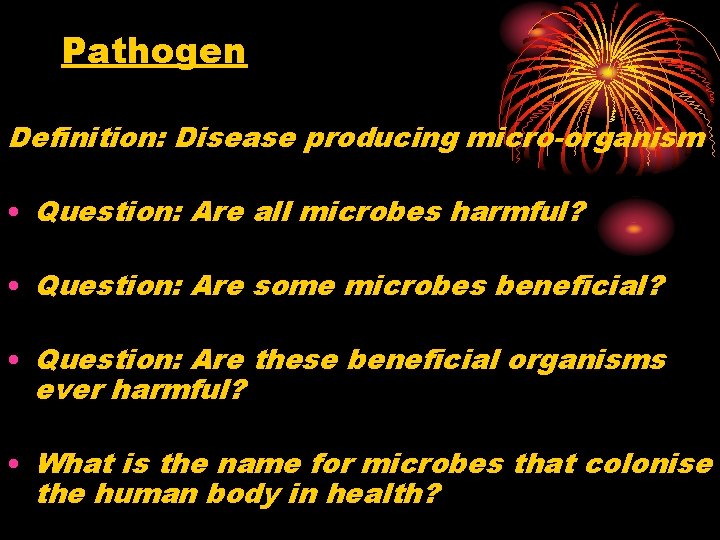 Pathogen

Definition: Disease producing micro-organism

• Question: Are all microbes harmful?

• Question: Are some microbes beneficial?

• Question: Are these beneficial organisms ever harmful?

• What is the name for microbes that colonise the human body in health?